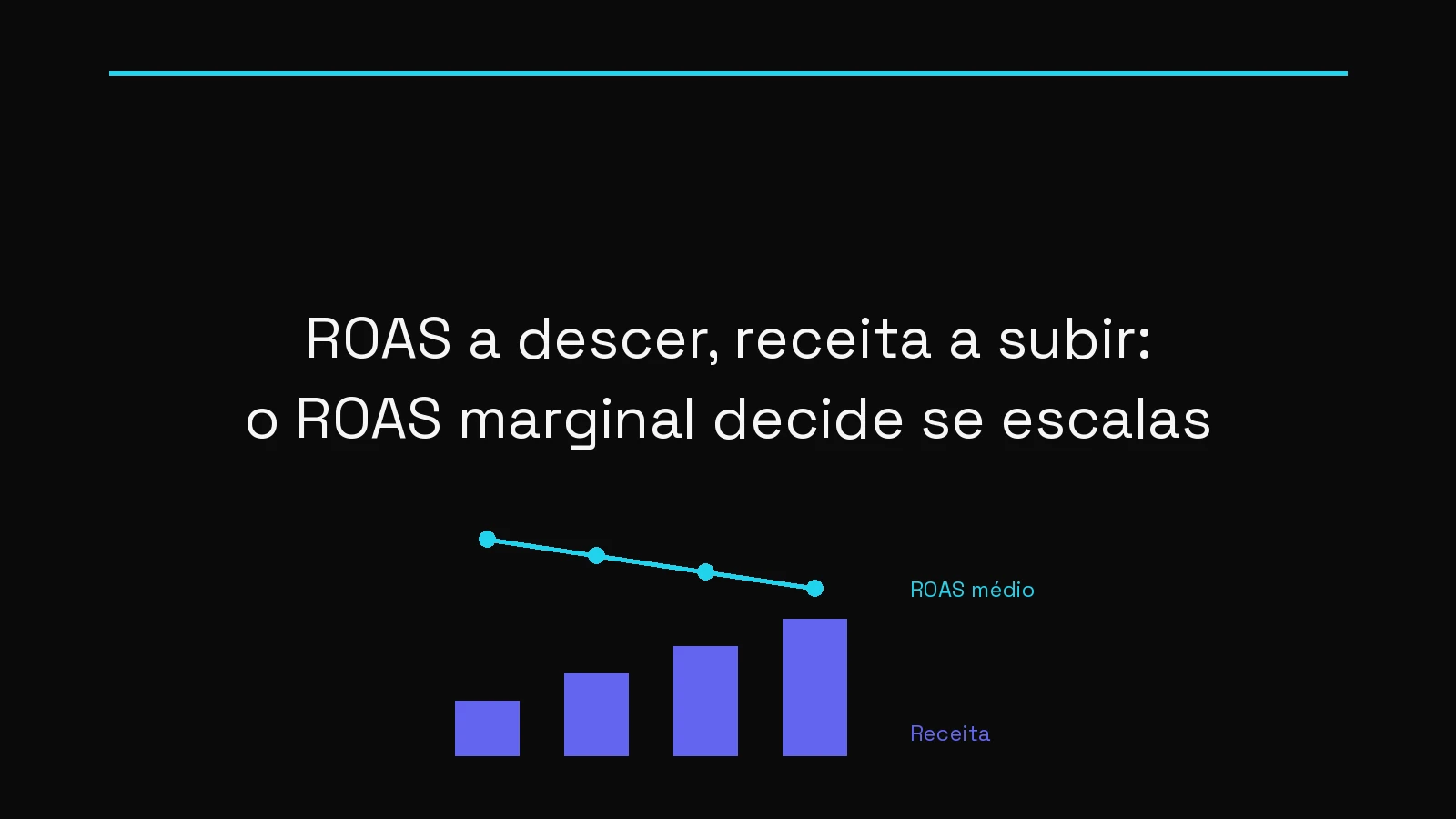 ROAS a descer, receita a subir:
o ROAS marginal decide se escalas

ROAS médio

Receita